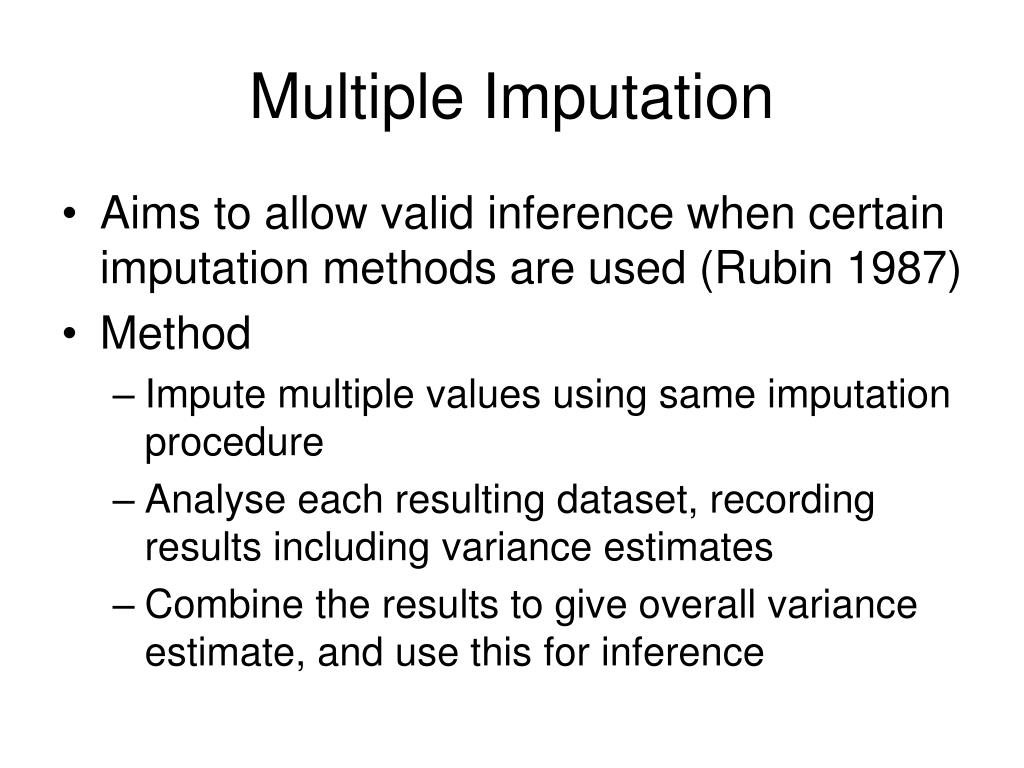 Multiple Imputation

• Aims to allow valid inference when certain imputation methods are used (Rubin 1987)
• Method
– Impute multiple values using same imputation procedure
– Analyse each resulting dataset, recording results including variance estimates
– Combine the results to give overall variance estimate, and use this for inference